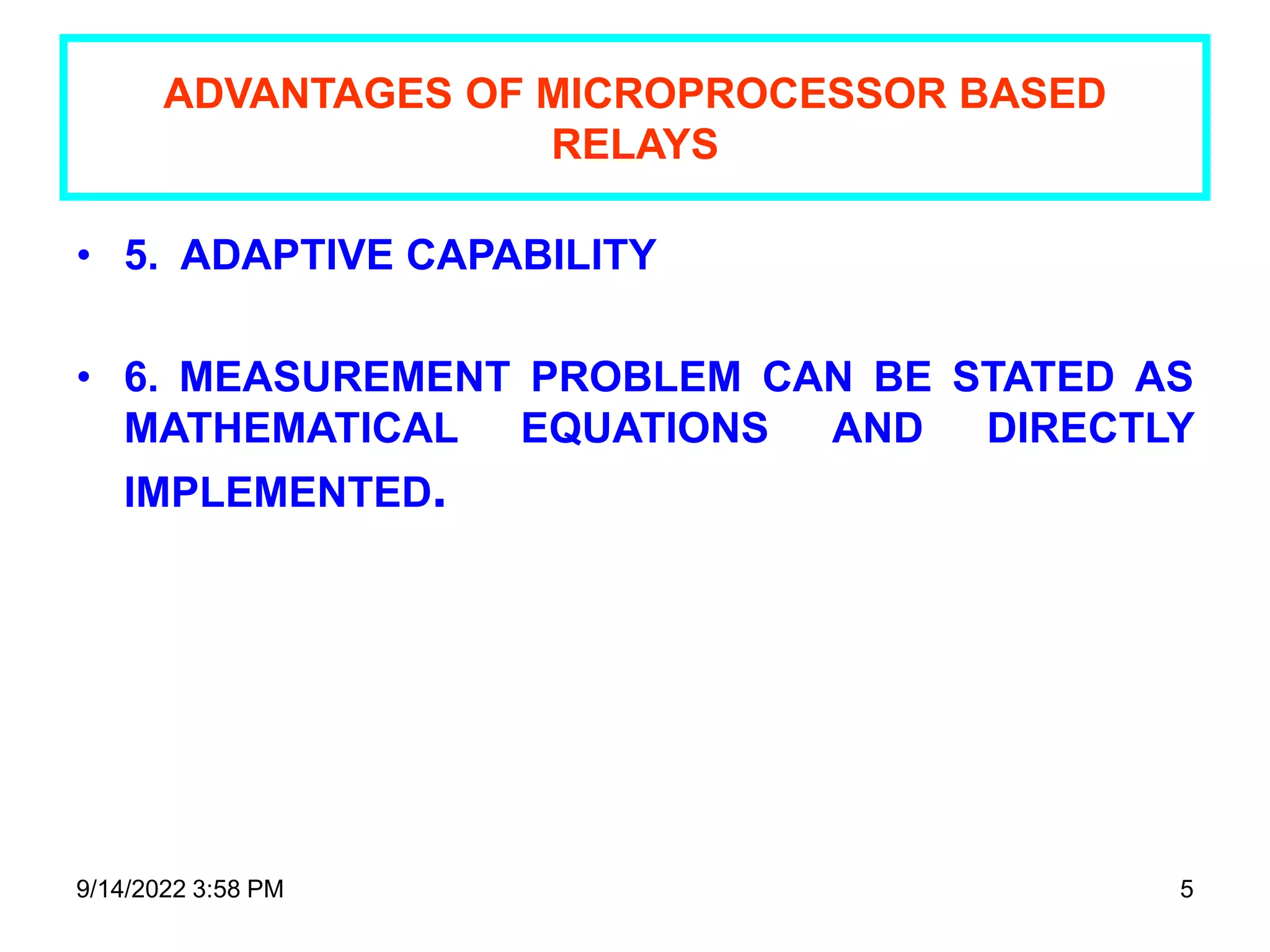 ADVANTAGES OF MICROPROCESSOR BASED RELAYS

• 5. ADAPTIVE CAPABILITY

• 6. MEASUREMENT PROBLEM CAN BE STATED AS MATHEMATICAL EQUATIONS AND DIRECTLY IMPLEMENTED.

9/14/2022 3:58 PM

5